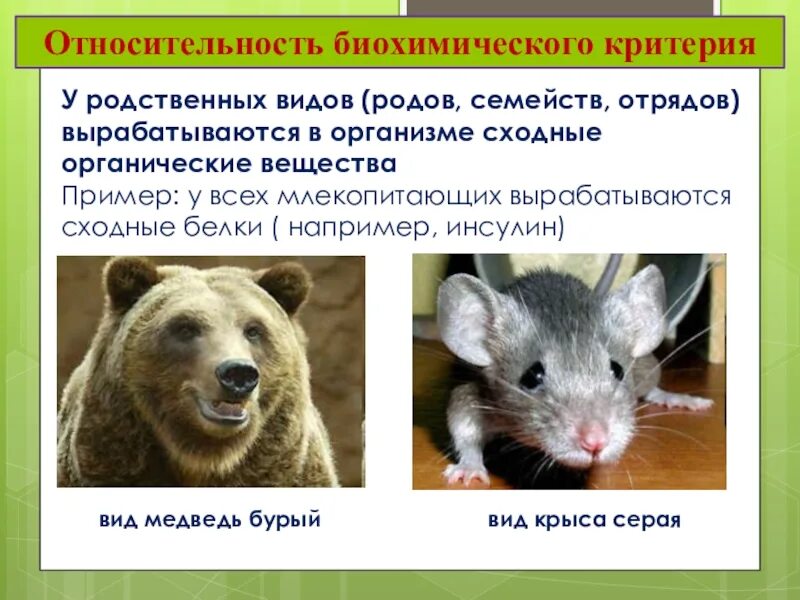 Относительность биохимического критерия

У родственных видов (родов, семейств, отрядов) вырабатываются в организме сходные органические вещества
Пример: у всех млекопитающих вырабатываются сходные белки ( например, инсулин)

вид медведь бурый

вид крыса серая